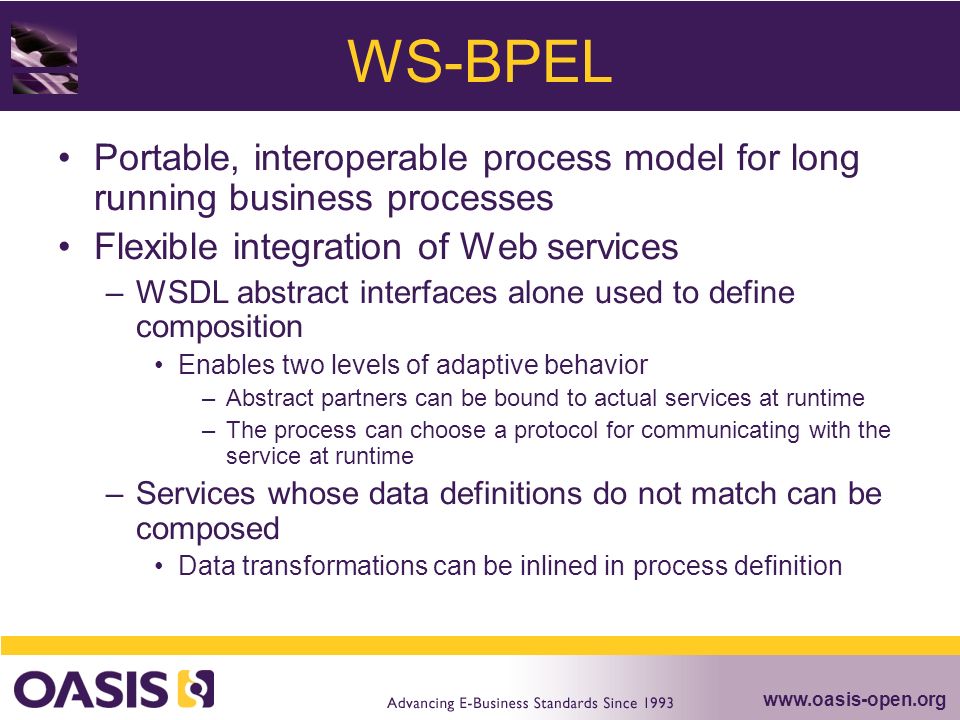 WS-BPEL

• Portable, interoperable process model for long running business processes
• Flexible integration of Web services
  – WSDL abstract interfaces alone used to define composition
    • Enables two levels of adaptive behavior
      – Abstract partners can be bound to actual services at runtime
      – The process can choose a protocol for communicating with the service at runtime
  – Services whose data definitions do not match can be composed
    • Data transformations can be inlined in process definition

OASIS

Advancing E-Business Standards Since 1993

www.oasis-open.org